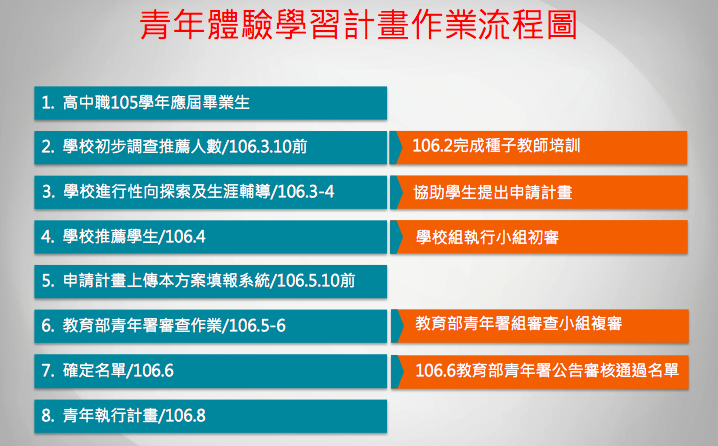 青年體驗學習計畫作業流程圖

1. 高中職105學年應屆畢業生

2. 學校初步調查推薦人數/106.3.10前

106.2完成種子教師培訓

3. 學校進行性向探索及生涯輔導/106.3-4

協助學生提出申請計畫

4. 學校推薦學生/106.4

學校組執行小組初審

5. 申請計畫上傳本方案填報系統/106.5.10前

6. 教育部青年署審查作業/106.5-6

教育部青年署組審查小組複審

7. 確定名單/106.6

106.6教育部青年署公告審核通過名單

8. 青年執行計畫/106.8